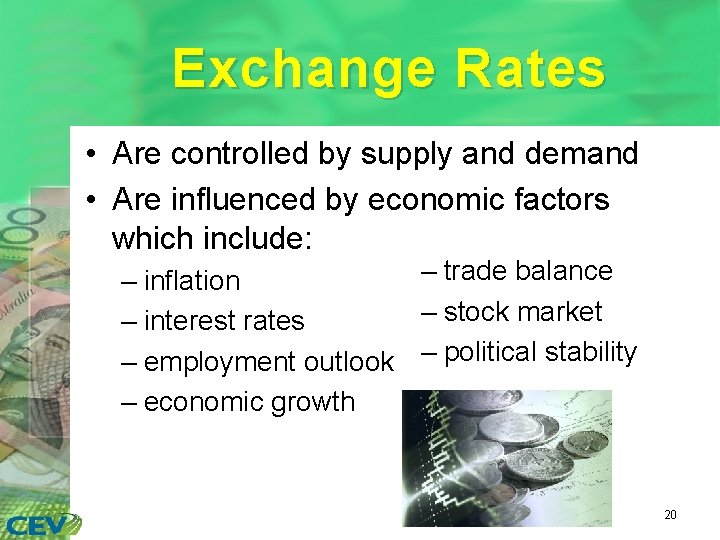 Exchange Rates

• Are controlled by supply and demand
• Are influenced by economic factors which include:
– inflation
– interest rates
– employment outlook
– economic growth

– trade balance
– stock market
– political stability

CEV

20